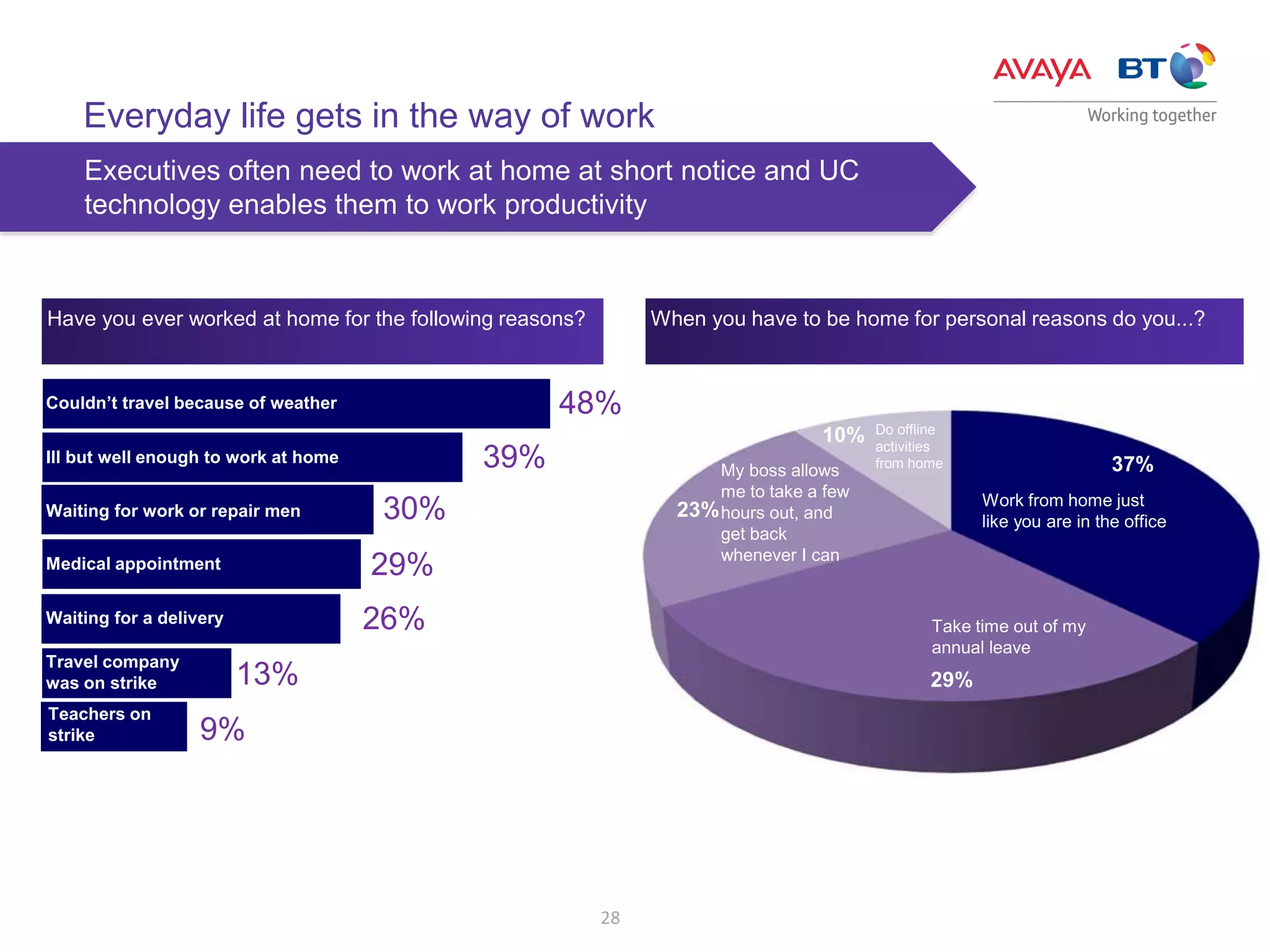 AVAYA BT

Working together

Everyday life gets in the way of work

Executives often need to work at home at short notice and UC technology enables them to work productivity

Have you ever worked at home for the following reasons?

Couldn't travel because of weather 48%

Ill but well enough to work at home 39%

Waiting for work or repair men 30%

Medical appointment 29%

Waiting for a delivery 26%

Travel company was on strike 13%

Teachers on strike 9%

When you have to be home for personal reasons do you...?

10% Do offline activities from home

37% Work from home just like you are in the office

23% My boss allows me to take a few hours out, and get back whenever I can

Take time out of my annual leave 29%

28